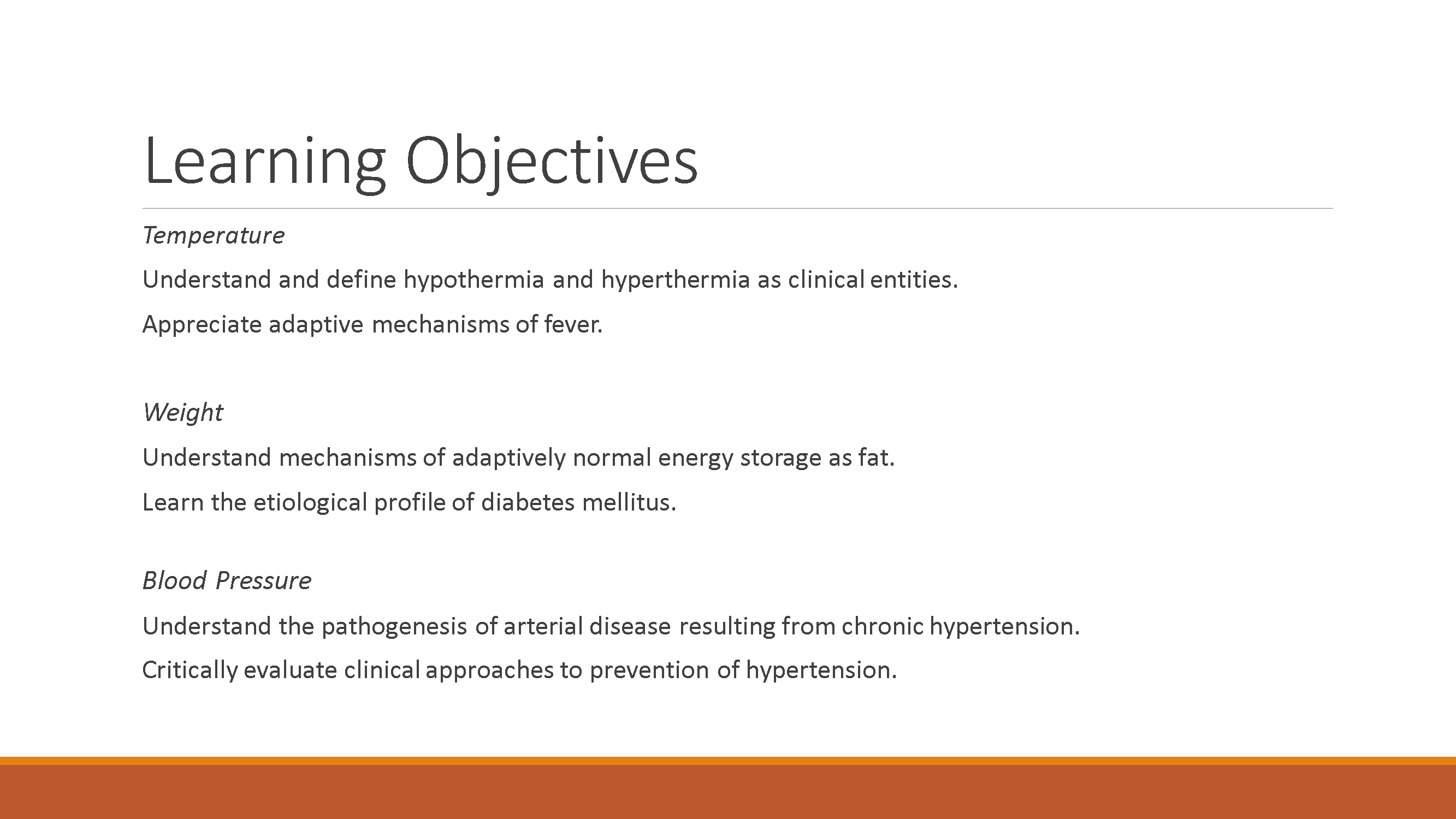 Learning Objectives

Temperature

Understand and define hypothermia and hyperthermia as clinical entities.

Appreciate adaptive mechanisms of fever.

Weight

Understand mechanisms of adaptively normal energy storage as fat.

Learn the etiological profile of diabetes mellitus.

Blood Pressure

Understand the pathogenesis of arterial disease resulting from chronic hypertension.

Critically evaluate clinical approaches to prevention of hypertension.